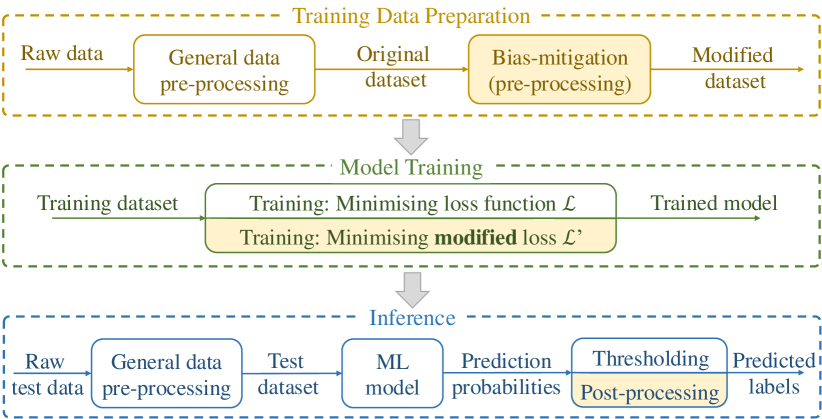 Training Data Preparation

Raw data

General data pre-processing

Original dataset

Bias-mitigation (pre-processing)

Modified dataset

Model Training

Training dataset

Training: Minimising loss function $\mathcal{L}$

Training: Minimising **modified** loss $\mathcal{L}$'

Trained model

Inference

Raw test data

General data pre-processing

Test dataset

ML model

Prediction probabilities

Thresholding

Post-processing

Predicted labels